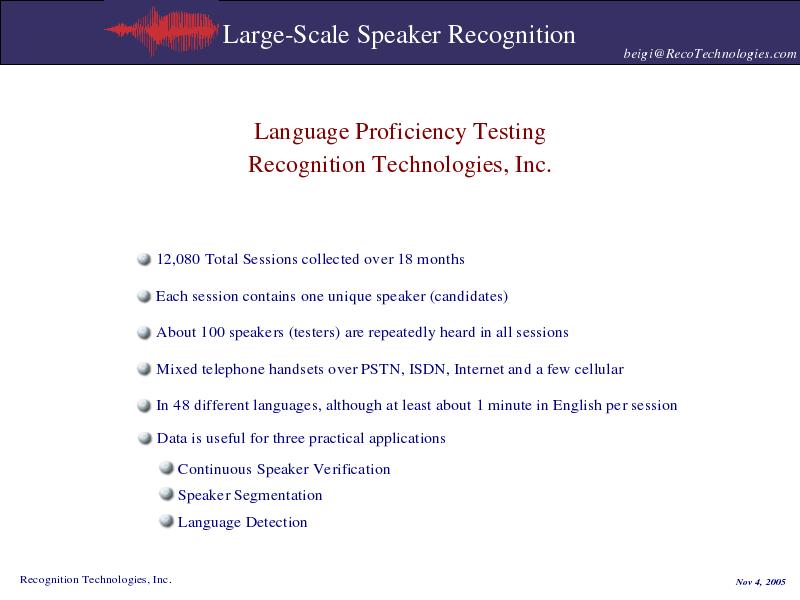 Large-Scale Speaker Recognition

beigi@RecoTechnologies.com

Language Proficiency Testing
Recognition Technologies, Inc.

12,080 Total Sessions collected over 18 months

Each session contains one unique speaker (candidates)

About 100 speakers (testers) are repeatedly heard in all sessions

Mixed telephone handsets over PSTN, ISDN, Internet and a few cellular

In 48 different languages, although at least about 1 minute in English per session

Data is useful for three practical applications

Continuous Speaker Verification

Speaker Segmentation

Language Detection

Recognition Technologies, Inc.

Nov 4, 2005